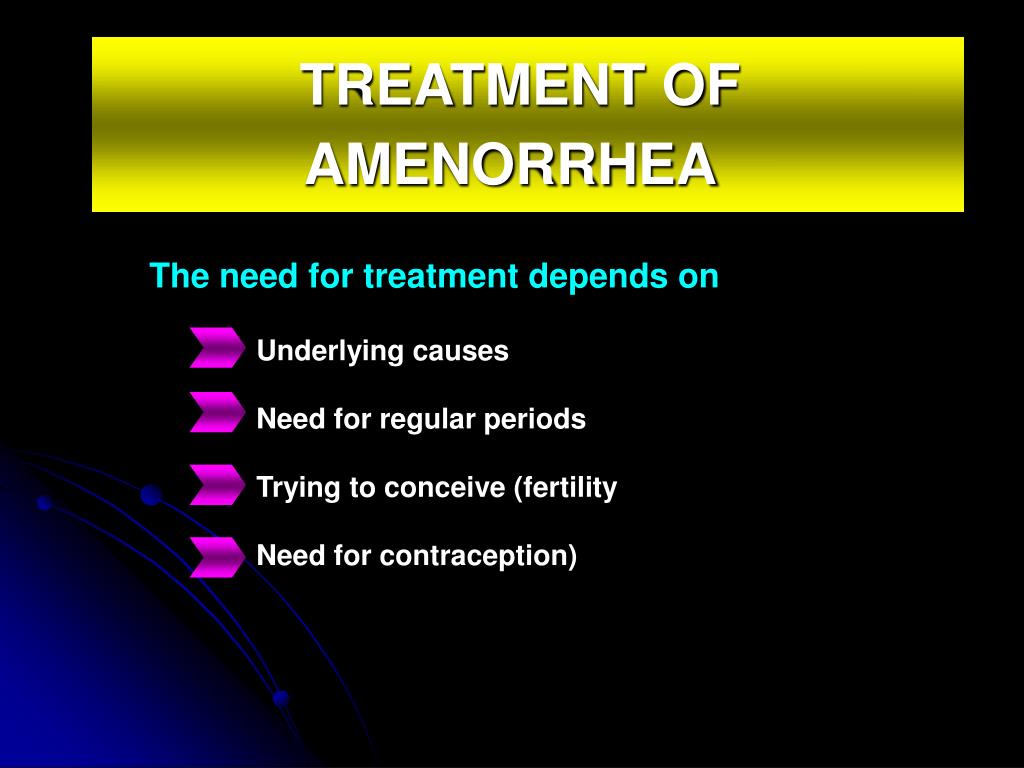 TREATMENT OF AMENORRHEA

The need for treatment depends on

Underlying causes

Need for regular periods

Trying to conceive (fertility

Need for contraception)